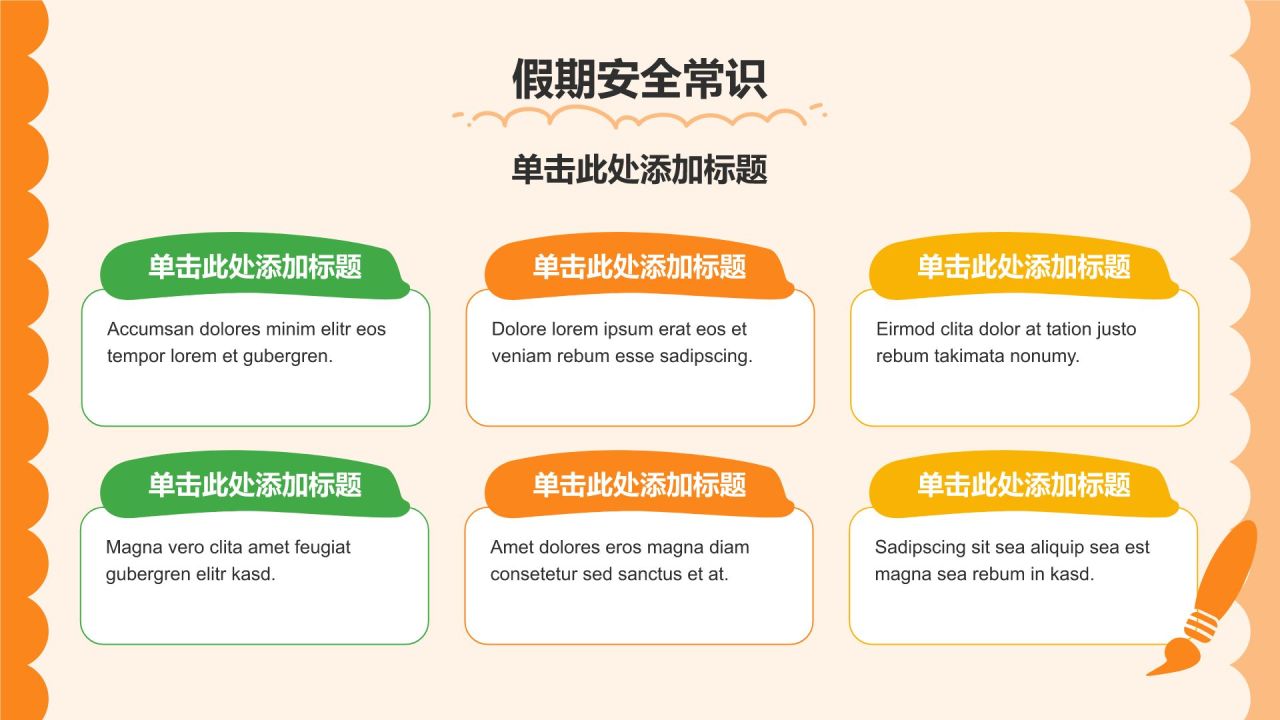 假期安全常识

单击此处添加标题

单击此处添加标题

Accumsan dolores minim elitr eos tempor lorem et gubergren.

单击此处添加标题

Dolore lorem ipsum erat eos et veniam rebum esse sadipscing.

单击此处添加标题

Eirmod clita dolor at tation justo rebum takimata nonumy.

单击此处添加标题

Magna vero clita amet feugiat gubergren elitr kasd.

单击此处添加标题

Amet dolores eros magna diam consetetur sed sanctus et at.

单击此处添加标题

Sadipscing sit sea aliquip sea est magna sea rebum in kasd.